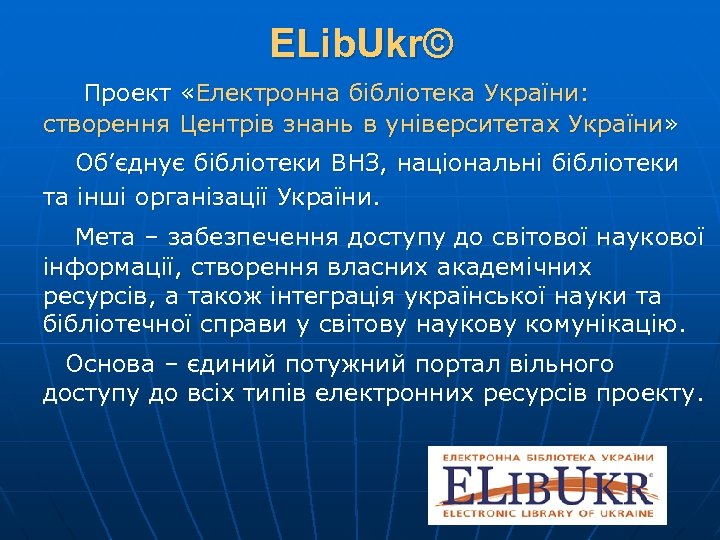 ELibUkr©

Проект «Електронна бібліотека України: створення Центрів знань в університетах України»

Об’єднує бібліотеки ВНЗ, національні бібліотеки та інші організації України.

Мета – забезпечення доступу до світової наукової інформації, створення власних академічних ресурсів, а також інтеграція української науки та бібліотечної справи у світову наукову комунікацію.

Основа – єдиний потужний портал вільного доступу до всіх типів електронних ресурсів проекту.

ЕЛЕКТРОННА БІБЛІОТЕКА УКРАЇНИ
ELIBUKR®
ELECTRONIC LIBRARY OF UKRAINE